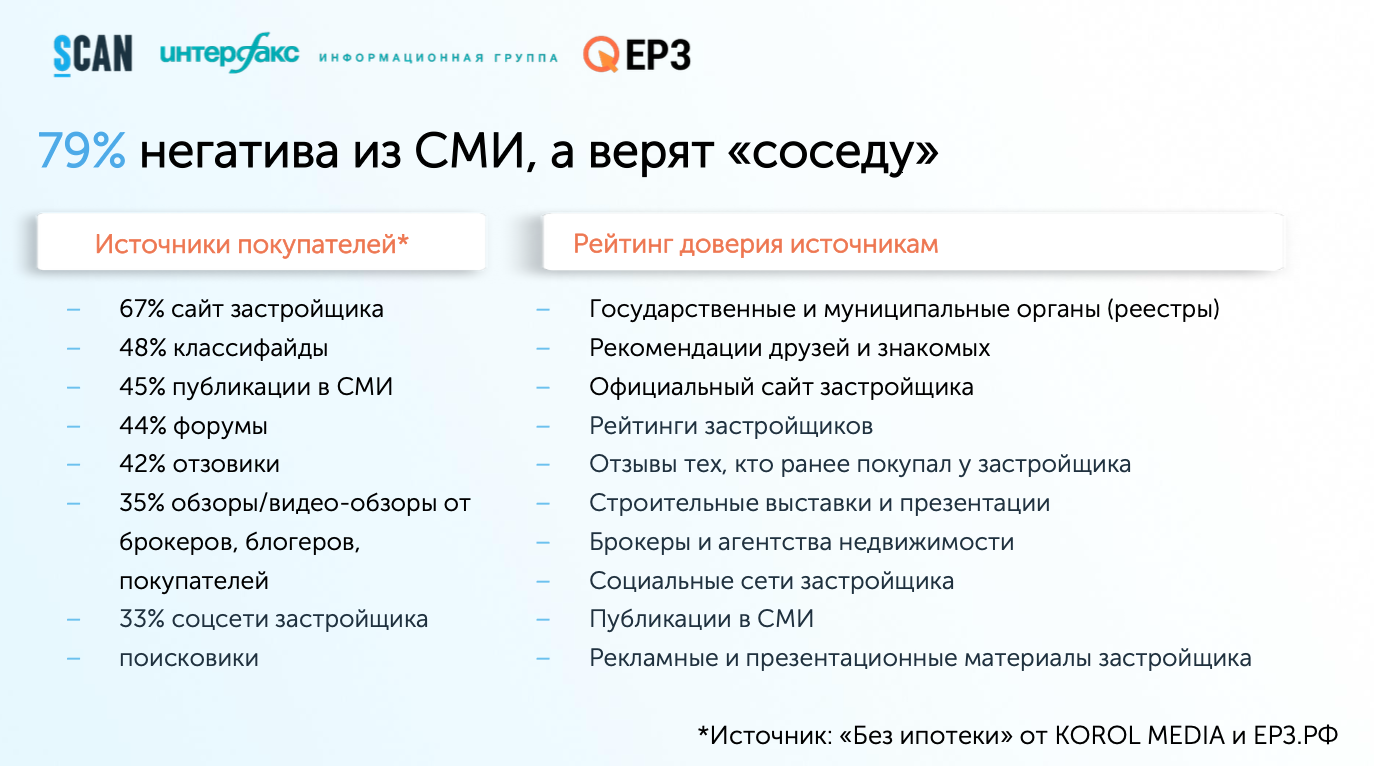 SCAN интерфакс ИНФОРМАЦИОННАЯ ГРУППА ЕРЗ

79% негатива из СМИ, а верят «соседу»

Источники покупателей*

– 67% сайт застройщика
– 48% классифайды
– 45% публикации в СМИ
– 44% форумы
– 42% отзовики
– 35% обзоры/видео-обзоры от брокеров, блогеров, покупателей
– 33% соцсети застройщика
– поисковики

Рейтинг доверия источникам

– Государственные и муниципальные органы (реестры)
– Рекомендации друзей и знакомых
– Официальный сайт застройщика
– Рейтинги застройщиков
– Отзывы тех, кто ранее покупал у застройщика
– Строительные выставки и презентации
– Брокеры и агентства недвижимости
– Социальные сети застройщика
– Публикации в СМИ
– Рекламные и презентационные материалы застройщика

*Источник: «Без ипотеки» от KOROL MEDIA и ЕРЗ.РФ